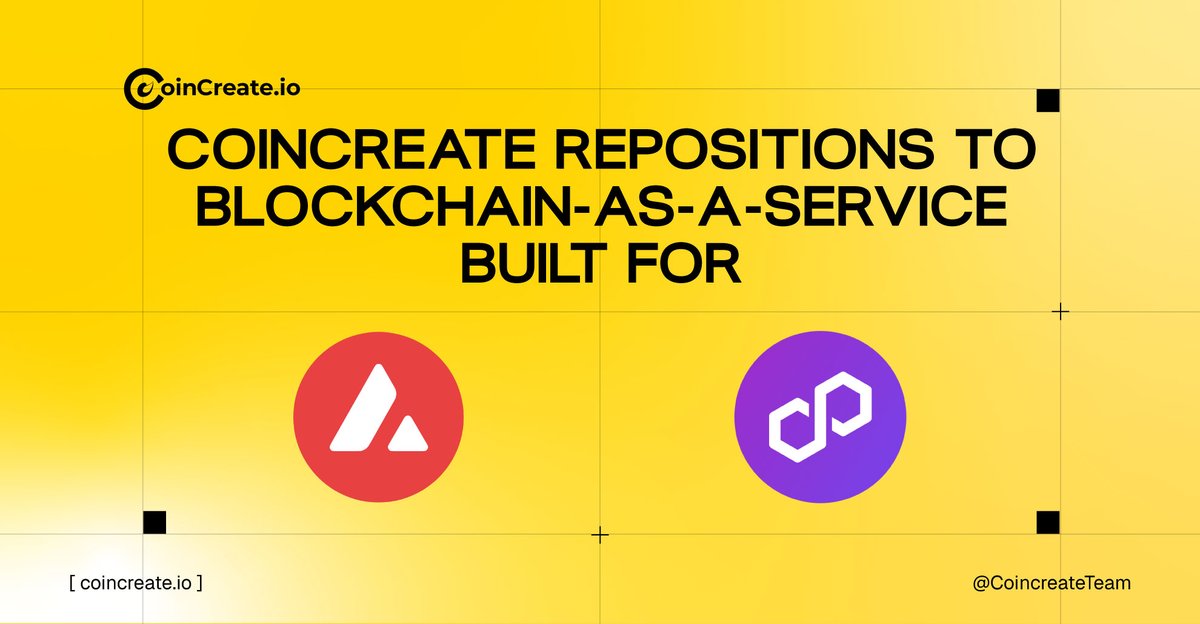 CoinCreate.io

COINCREATE REPOSITIONS TO BLOCKCHAIN-AS-A-SERVICE BUILT FOR

[ coincreate.io ]

@CoincreateTeam